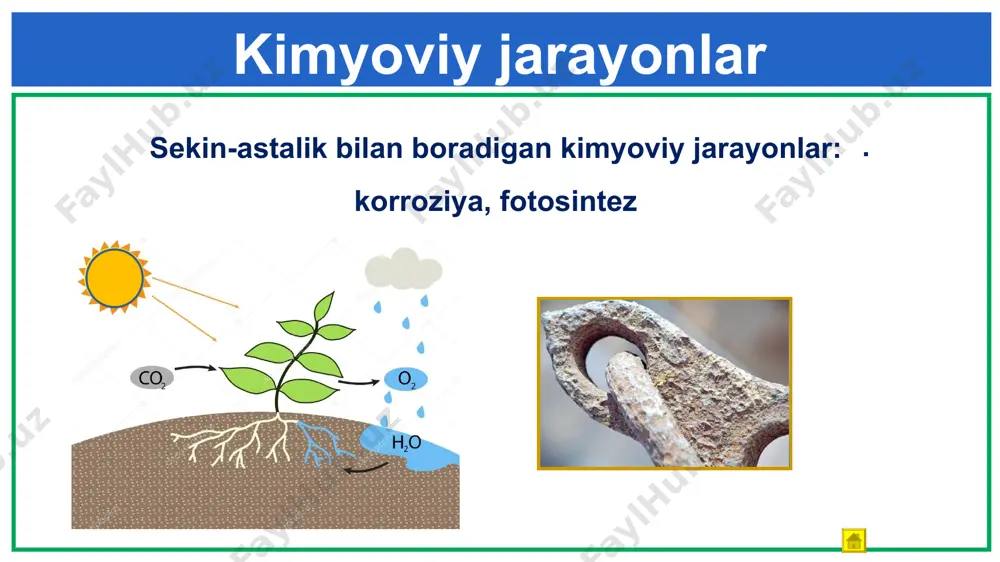 Kimyoviy jarayonlar

Sekin-astalik bilan boradigan kimyoviy jarayonlar: .

korroziya, fotosintez

$CO_2$

$O_2$

$H_2O$

FaylHub.uz